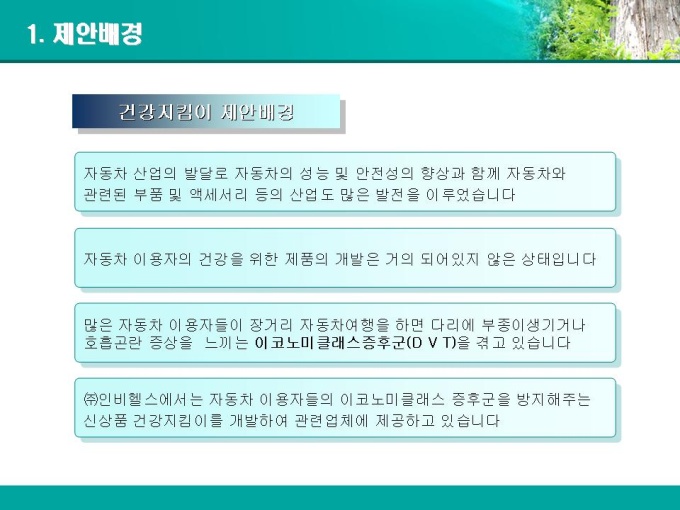 1. 제안배경

건강지킴이 제안배경

자동차 산업의 발달로 자동차의 성능 및 안전성의 향상과 함께 자동차와 관련된 부품 및 액세서리 등의 산업도 많은 발전을 이루었습니다

자동차 이용자의 건강을 위한 제품의 개발은 거의 되어있지 않은 상태입니다

많은 자동차 이용자들이 장거리 자동차여행을 하면 다리에 부종이생기거나 호흡곤란 증상을 느끼는 이코노미클래스증후군(D V T)을 겪고 있습니다

㈜인비헬스에서는 자동차 이용자들의 이코노미클래스 증후군을 방지해주는 신상품 건강지킴이를 개발하여 관련업체에 제공하고 있습니다